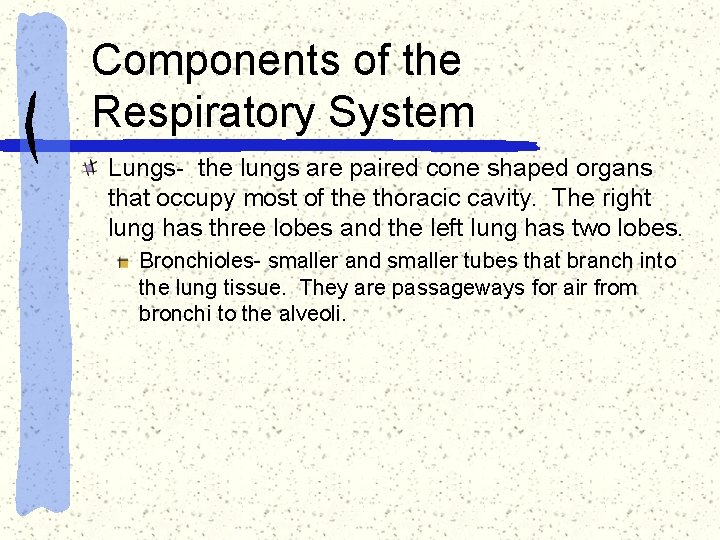 Components of the Respiratory System

Lungs- the lungs are paired cone shaped organs that occupy most of the thoracic cavity. The right lung has three lobes and the left lung has two lobes.

Bronchioles- smaller and smaller tubes that branch into the lung tissue. They are passageways for air from bronchi to the alveoli.